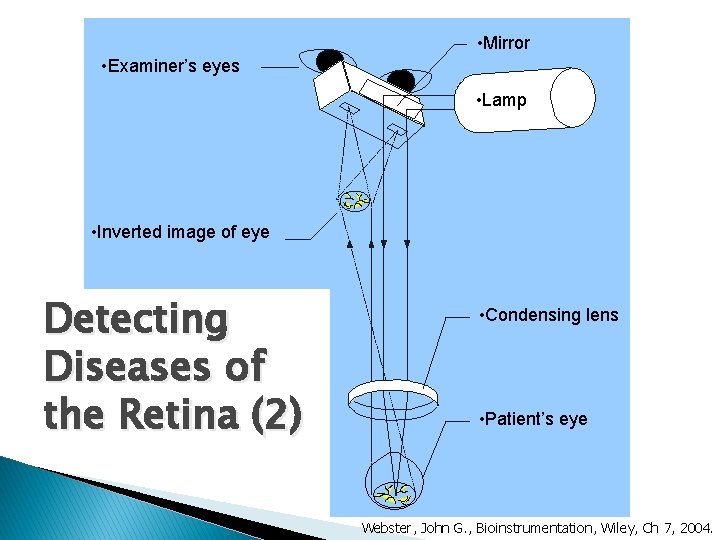 •Examiner's eyes

•Mirror

•Lamp

•Inverted image of eye

•Condensing lens

•Patient's eye

Detecting Diseases of the Retina (2)

Webster, John G., Bioinstrumentation, Wiley, Ch 7, 2004.